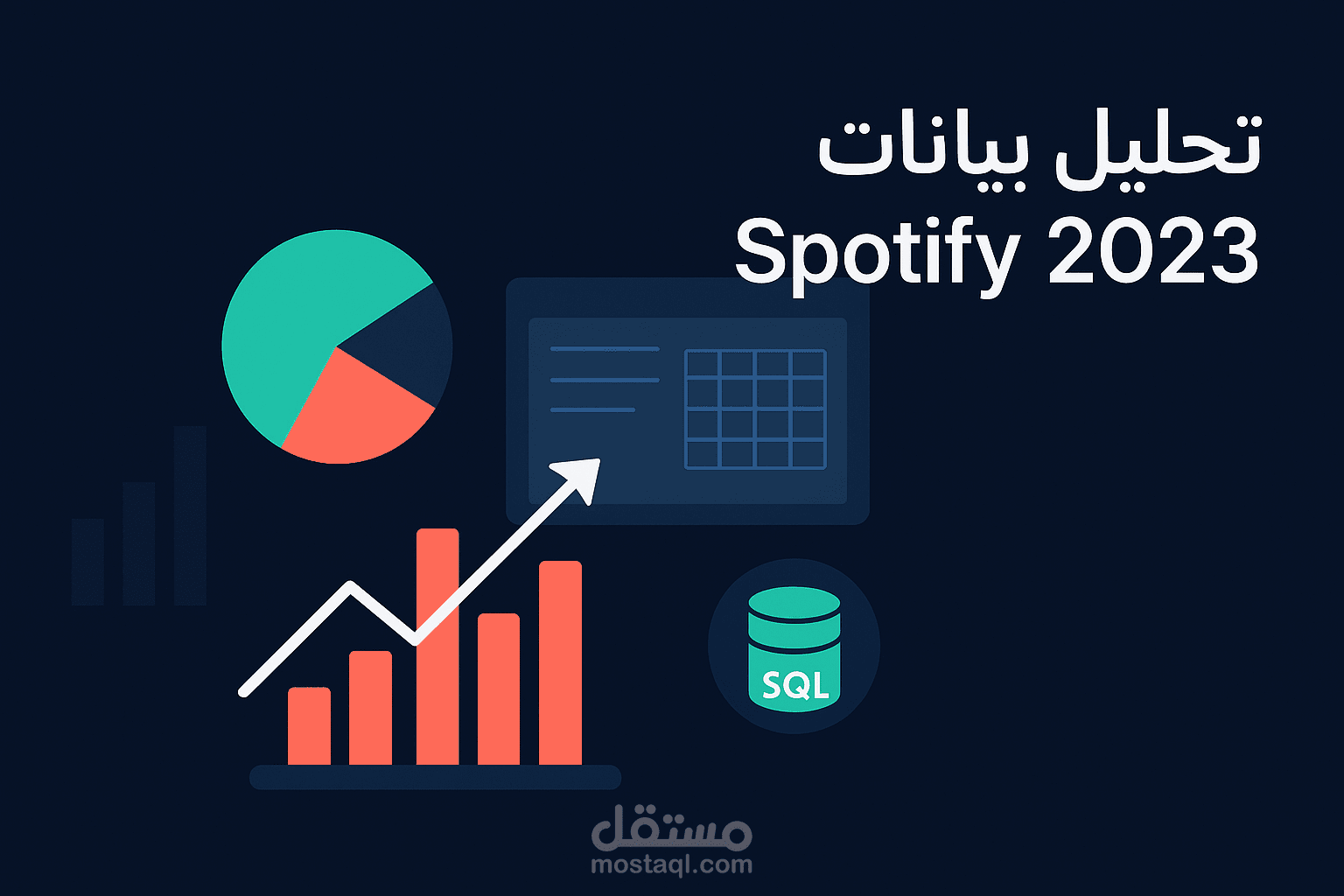 تحليل بيانات
Spotify 2023

SQL

مستقل
mostaql.com